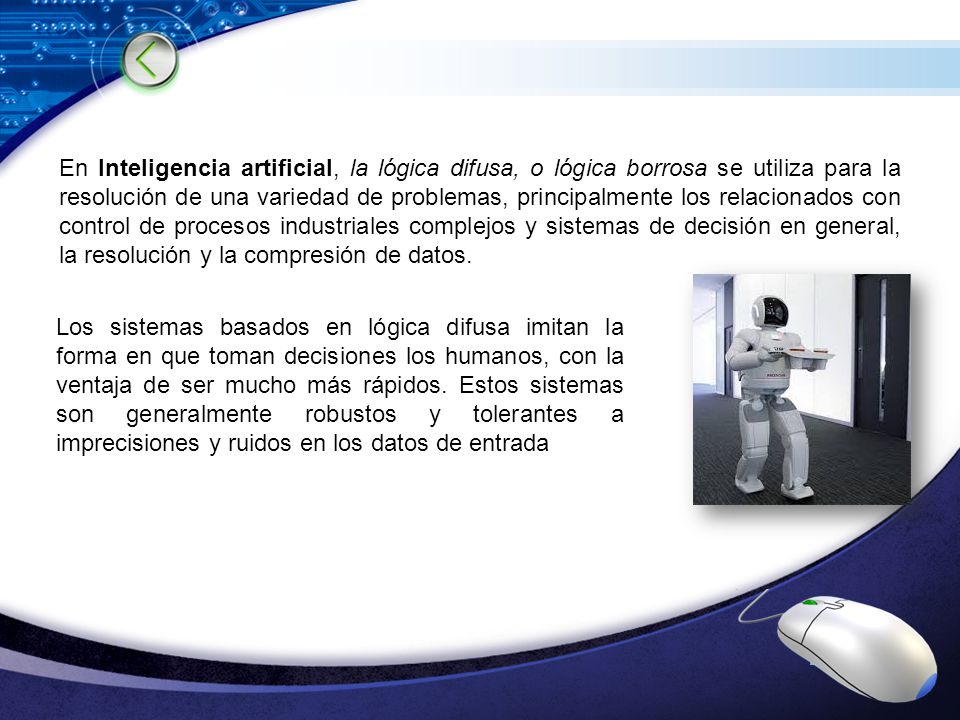 En Inteligencia artificial, la lógica difusa, o lógica borrosa se utiliza para la resolución de una variedad de problemas, principalmente los relacionados con control de procesos industriales complejos y sistemas de decisión en general, la resolución y la compresión de datos.

Los sistemas basados en lógica difusa imitan la forma en que toman decisiones los humanos, con la ventaja de ser mucho más rápidos. Estos sistemas son generalmente robustos y tolerantes a imprecisiones y ruidos en los datos de entrada